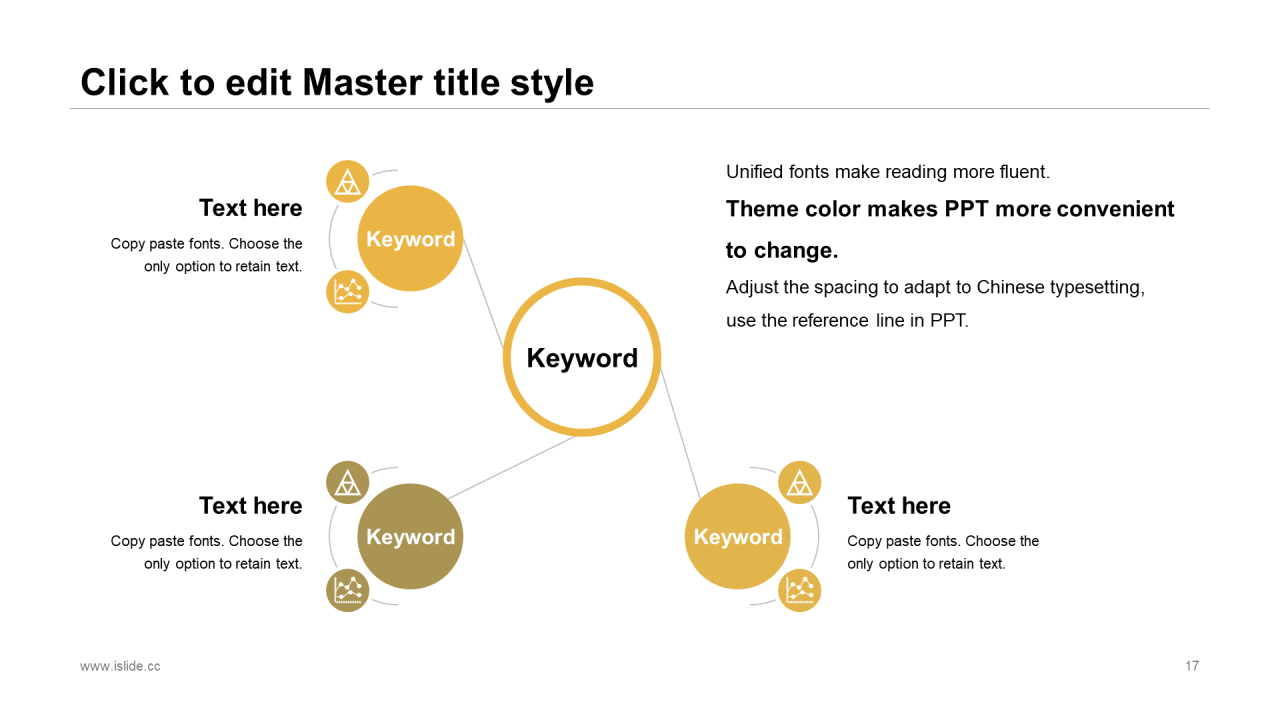 Click to edit Master title style

Text here

Copy paste fonts. Choose the only option to retain text.

Keyword

Unified fonts make reading more fluent.

Theme color makes PPT more convenient to change.

Adjust the spacing to adapt to Chinese typesetting, use the reference line in PPT.

Keyword

Text here

Copy paste fonts. Choose the only option to retain text.

Keyword

Keyword

Text here

Copy paste fonts. Choose the only option to retain text.

www.islide.cc

17